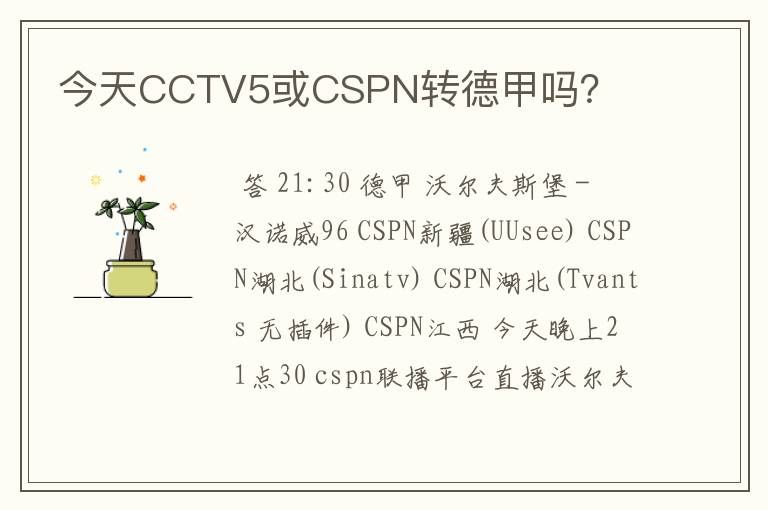 今天CCTV5或CSPN转德甲吗?

答 21:30 德甲 沃尔夫斯堡-汉诺威96 CSPN新疆(UUsee) CSPN湖北(Sinatv) CSPN湖北(Tvants 无插件) CSPN江西 今天晚上21点30 cspn联播平台直播沃尔夫